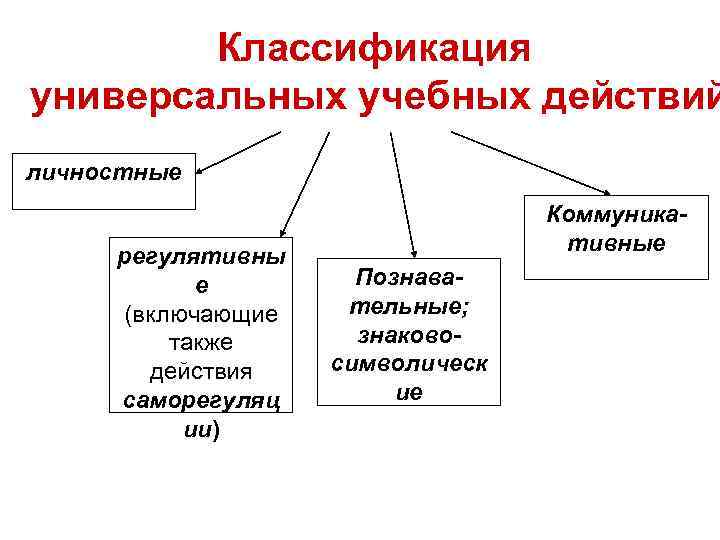 Классификация универсальных учебных действий

личностные

регулятивные (включающие также действия саморегуляции)

Познавательные; знаково-символические

Коммуникативные